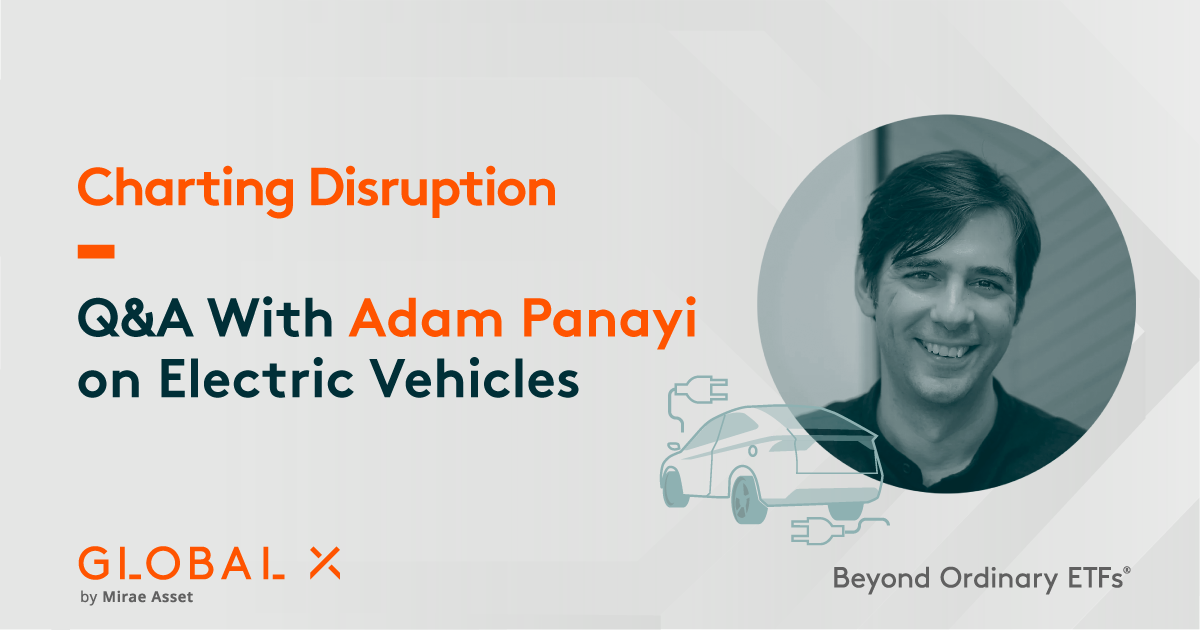 Charting Disruption

Q&A With Adam Panayi on Electric Vehicles

GLOBAL X
by Mirae Asset

Beyond Ordinary ETFs®